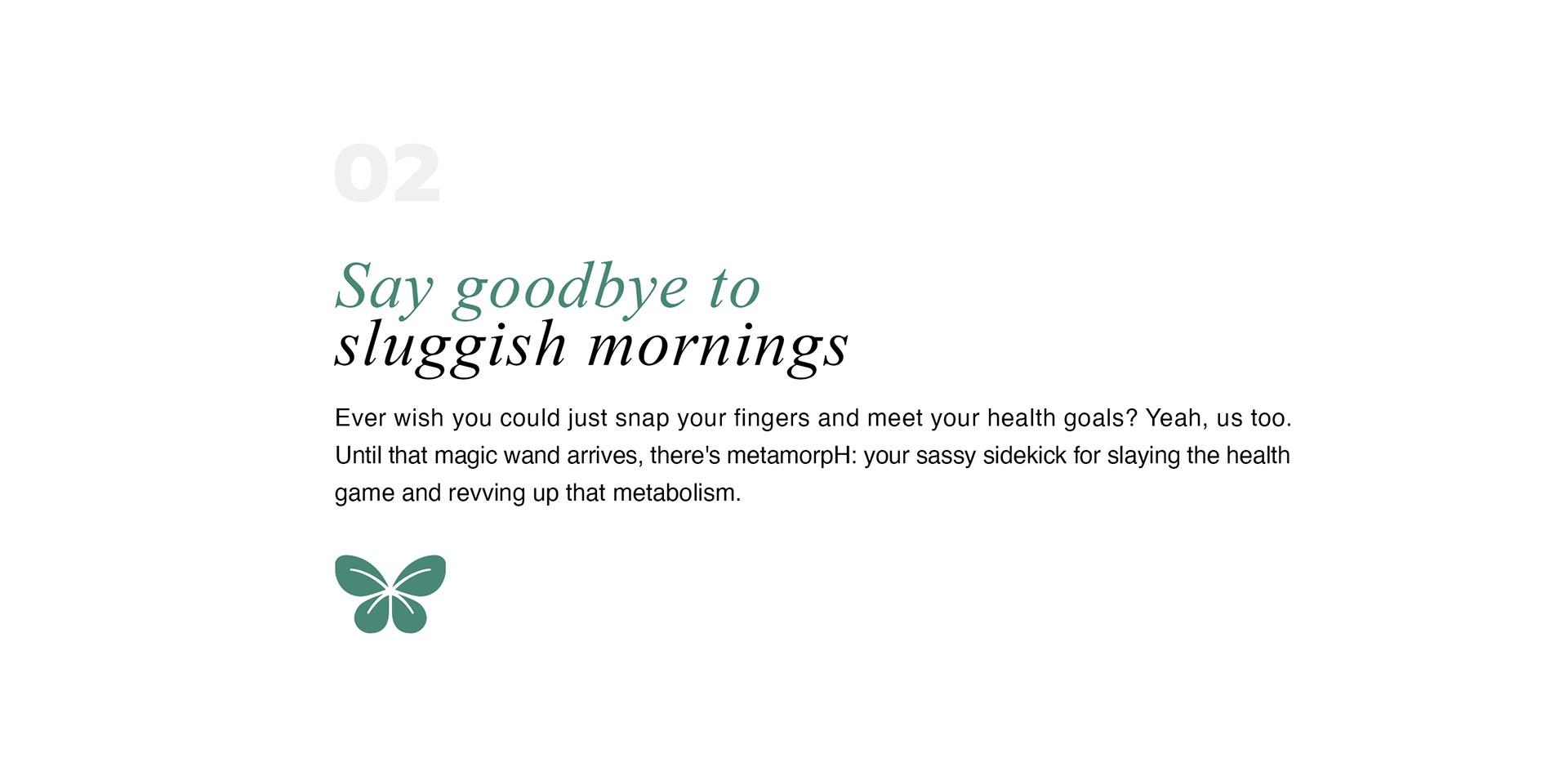 02

Say goodbye to
sluggish mornings

Ever wish you could just snap your fingers and meet your health goals? Yeah, us too. Until that magic wand arrives, there's metamorpH: your sassy sidekick for slaying the health game and revving up that metabolism.